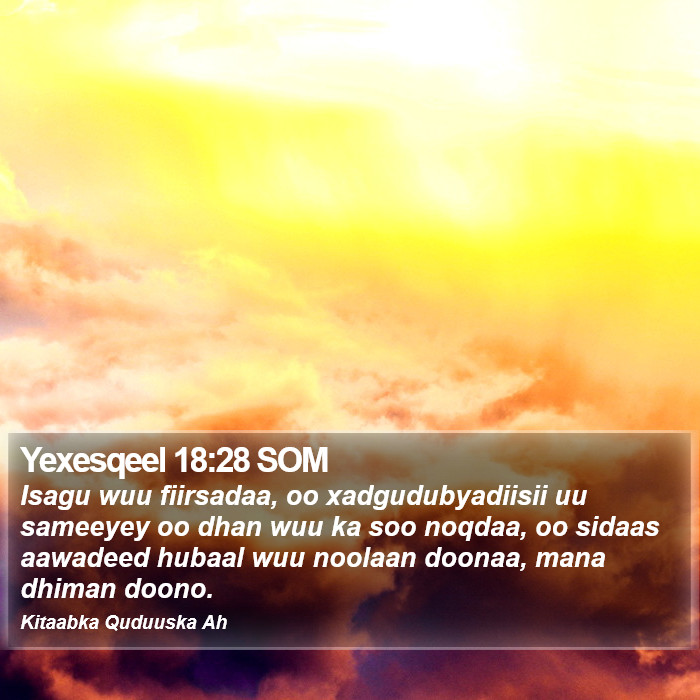 Yexesqeel 18:28 SOM

Isagu wuu fiirsadaa, oo xadgudubyadiisii uu sameeyey oo dhan wuu ka soo noqdaa, oo sidaas aawadeed hubaal wuu noolaan doonaa, mana dhiman doono.

Kitaabka Quduuska Ah